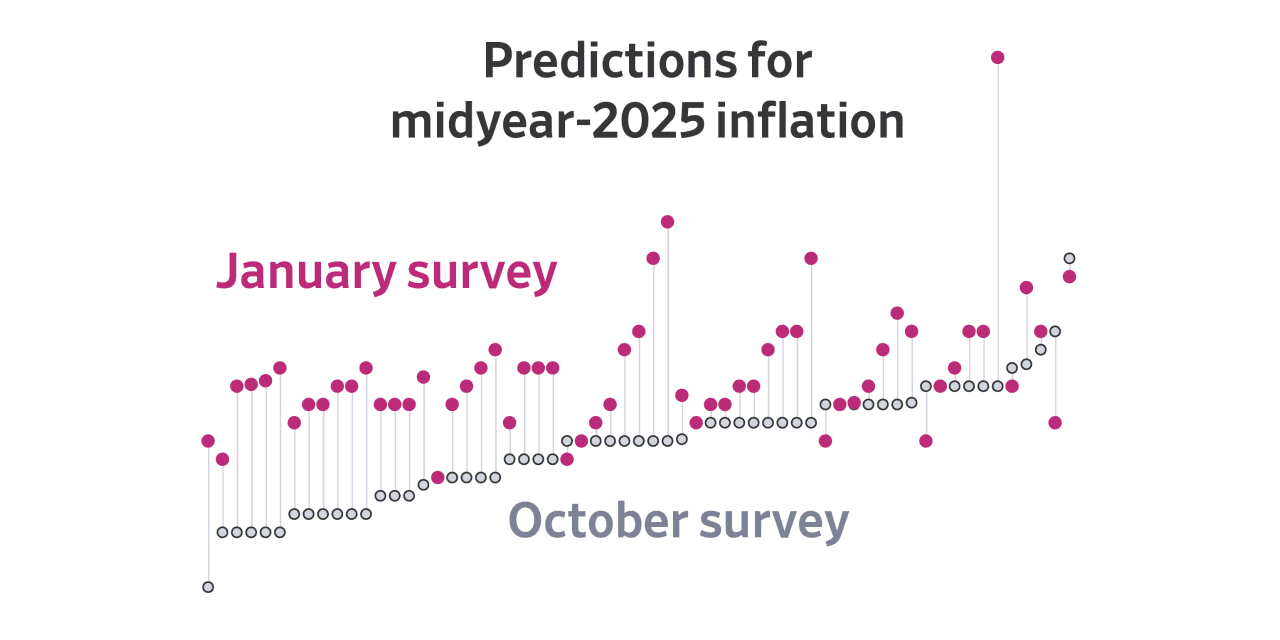 Predictions for midyear-2025 inflation

January survey

October survey